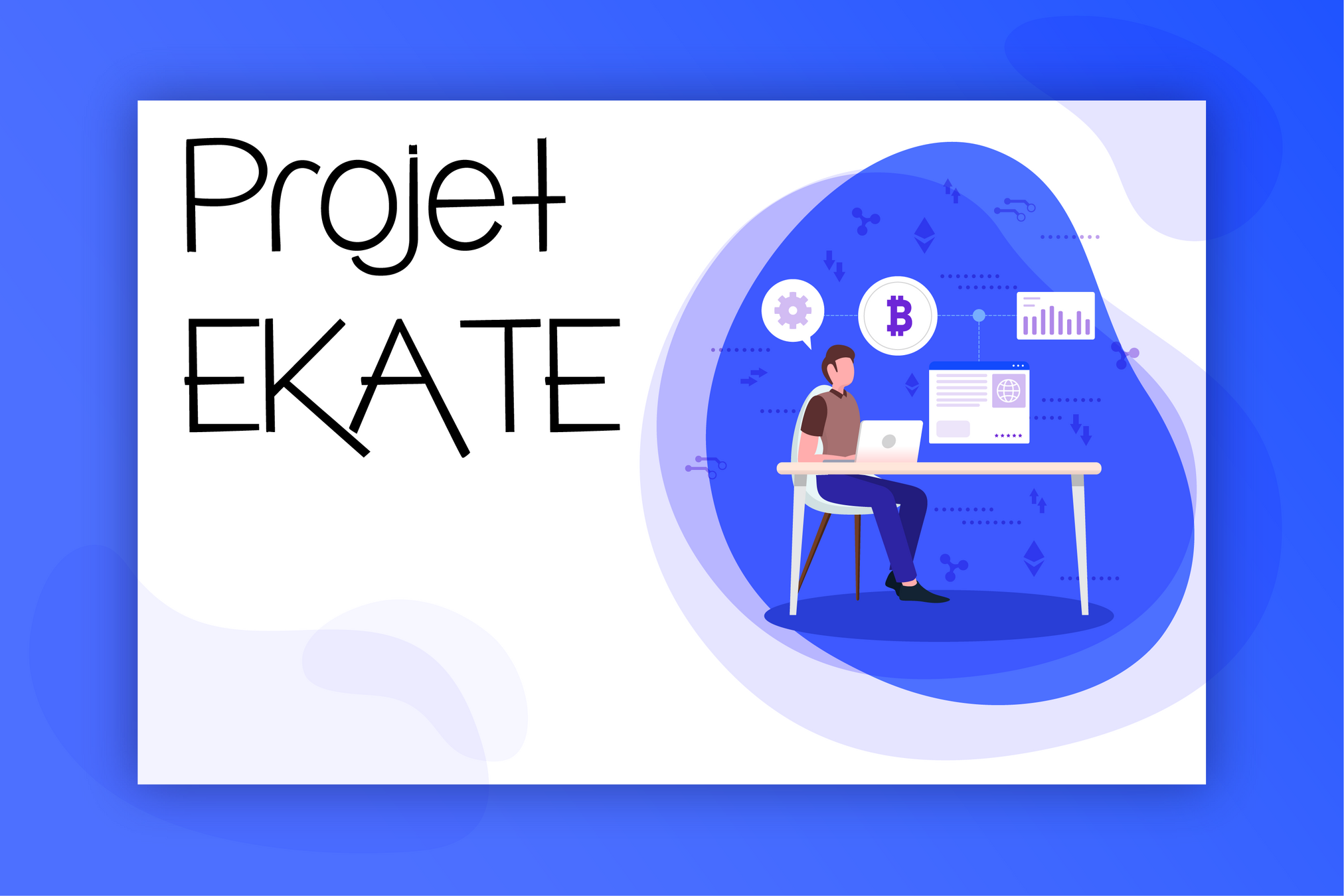 Projet
EKATE